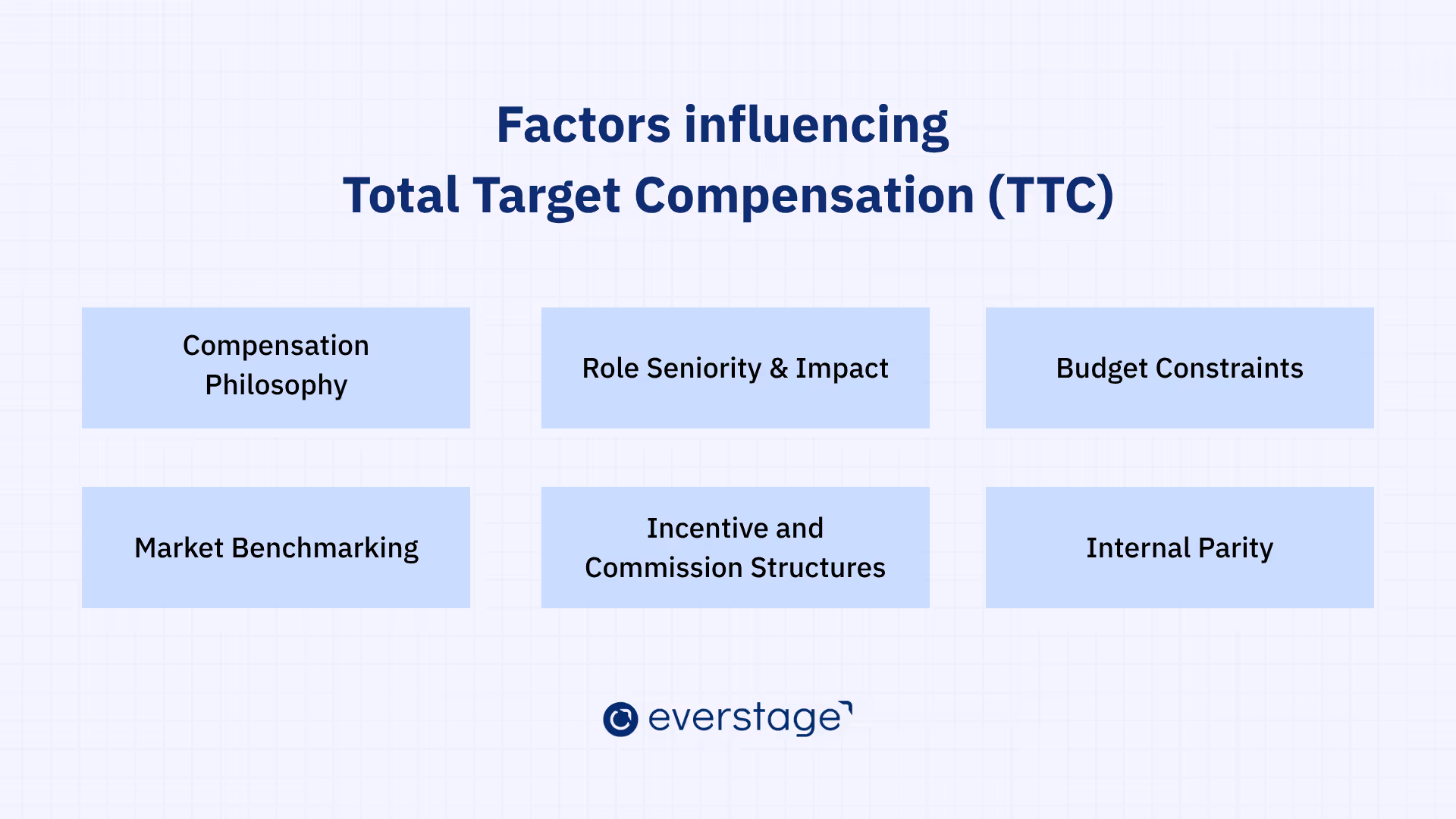 Factors influencing
Total Target Compensation (TTC)

Compensation Philosophy

Role Seniority & Impact

Budget Constraints

Market Benchmarking

Incentive and Commission Structures

Internal Parity

everstage